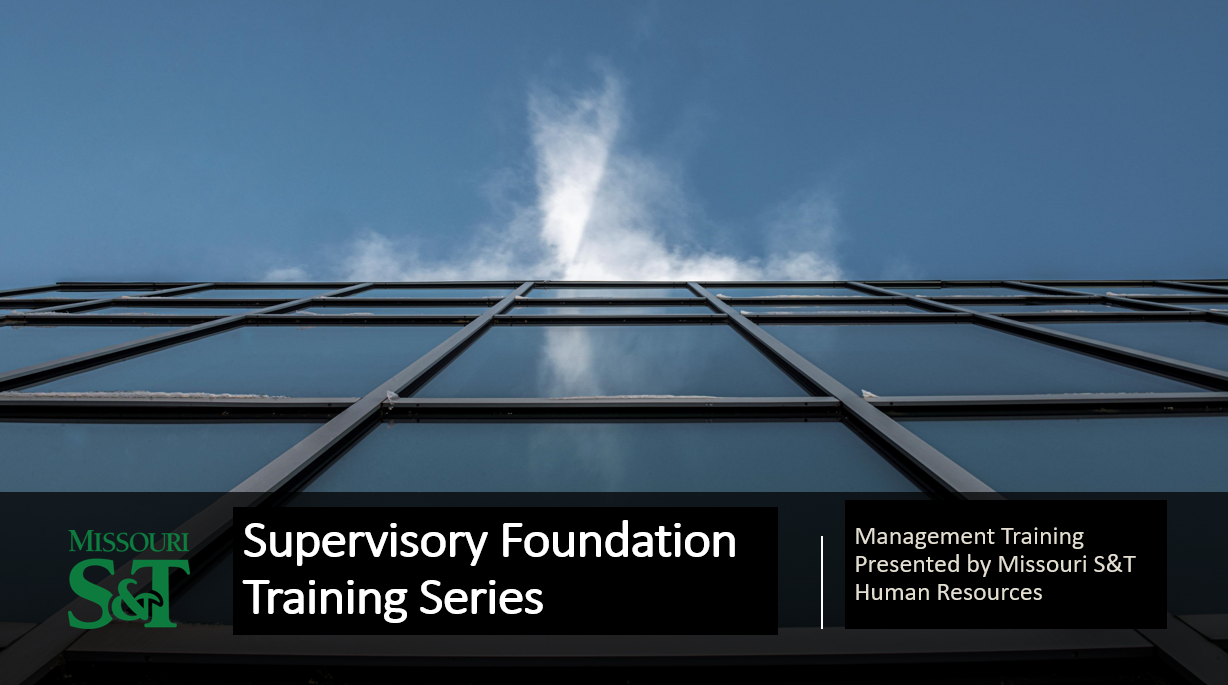 MISSOURI
S&T

Supervisory Foundation Training Series

Management Training Presented by Missouri S&T Human Resources